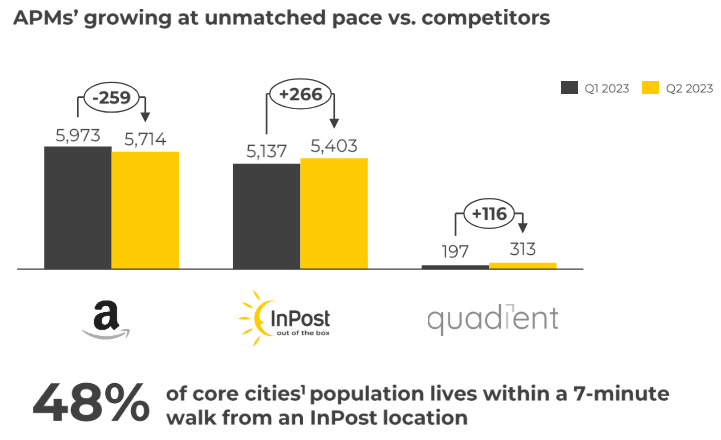 APMs' growing at unmatched pace vs. competitors

Q1 2023 Q2 2023

-259

5,973 5,714

+266

5,137 5,403

+116

197 313

a

InPost
out of the box

quadient

48% of core cities$^1$ population lives within a 7-minute walk from an InPost location